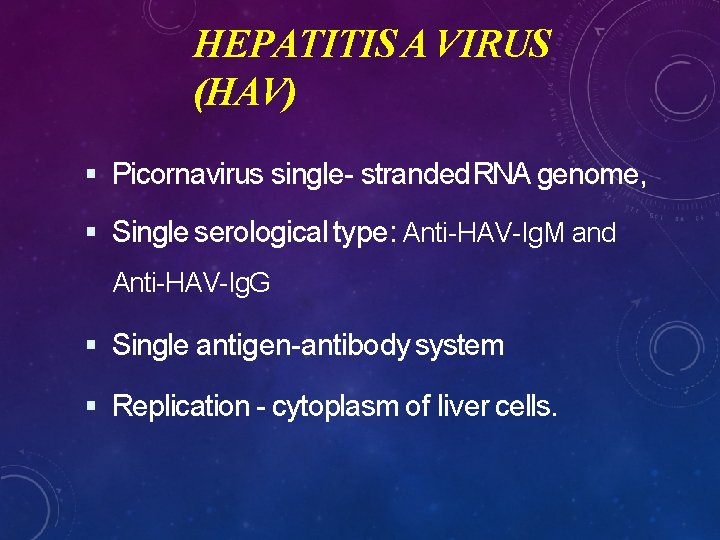 HEPATITIS A VIRUS (HAV)

▪ Picornavirus single- stranded RNA genome,

▪ Single serological type: Anti-HAV-IgM and Anti-HAV-IgG

▪ Single antigen-antibody system

▪ Replication - cytoplasm of liver cells.